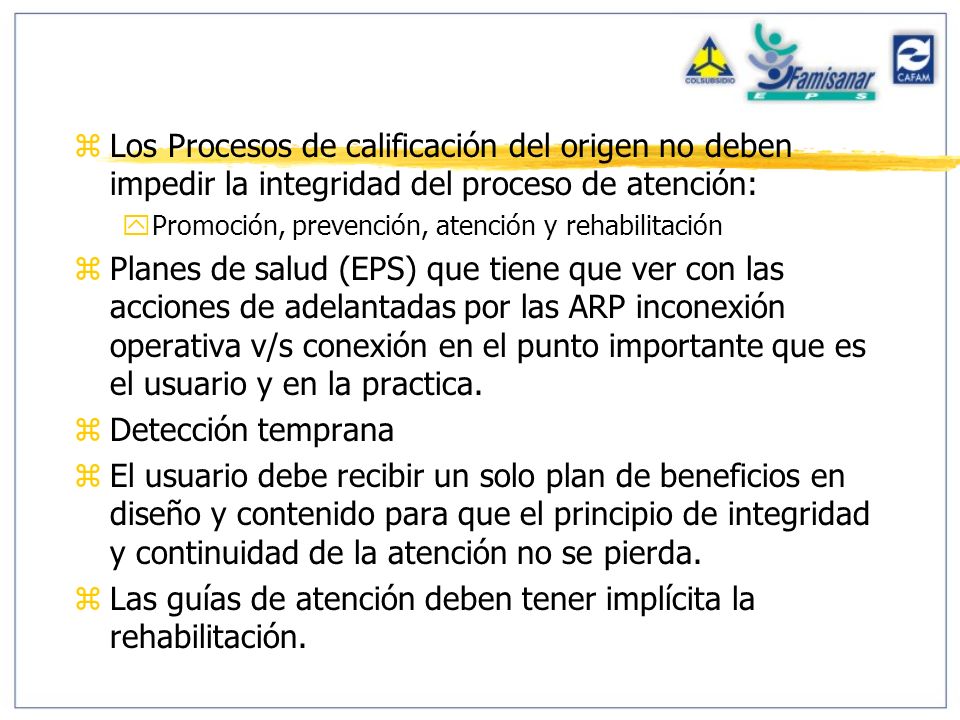 COLSUBSIDIO Famisanar EPS CAFAM

Los Procesos de calificación del origen no deben impedir la integridad del proceso de atención:

Promoción, prevención, atención y rehabilitación

Planes de salud (EPS) que tiene que ver con las acciones de adelantadas por las ARP inconexión operativa v/s conexión en el punto importante que es el usuario y en la practica.

Detección temprana

El usuario debe recibir un solo plan de beneficios en diseño y contenido para que el principio de integridad y continuidad de la atención no se pierda.

Las guías de atención deben tener implícita la rehabilitación.